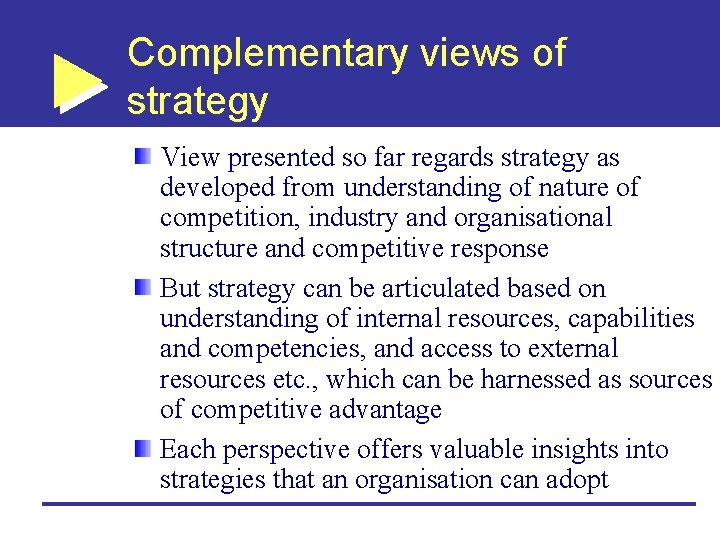 Complementary views of strategy

View presented so far regards strategy as developed from understanding of nature of competition, industry and organisational structure and competitive response

But strategy can be articulated based on understanding of internal resources, capabilities and competencies, and access to external resources etc., which can be harnessed as sources of competitive advantage

Each perspective offers valuable insights into strategies that an organisation can adopt